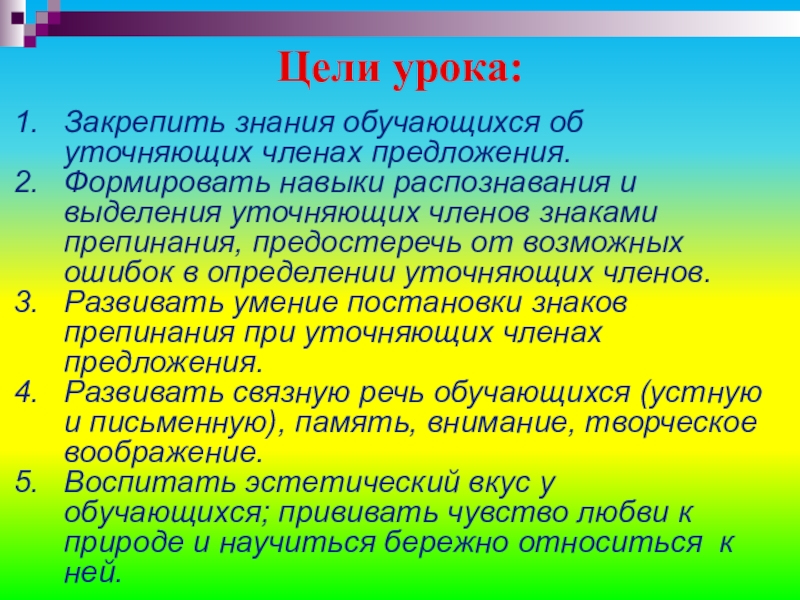 Цели урока:

1. Закрепить знания обучающихся об уточняющих членах предложения.
2. Формировать навыки распознавания и выделения уточняющих членов знаками препинания, предостеречь от возможных ошибок в определении уточняющих членов.
3. Развивать умение постановки знаков препинания при уточняющих членах предложения.
4. Развивать связную речь обучающихся (устную и письменную), память, внимание, творческое воображение.
5. Воспитать эстетический вкус у обучающихся; прививать чувство любви к природе и научиться бережно относиться к ней.